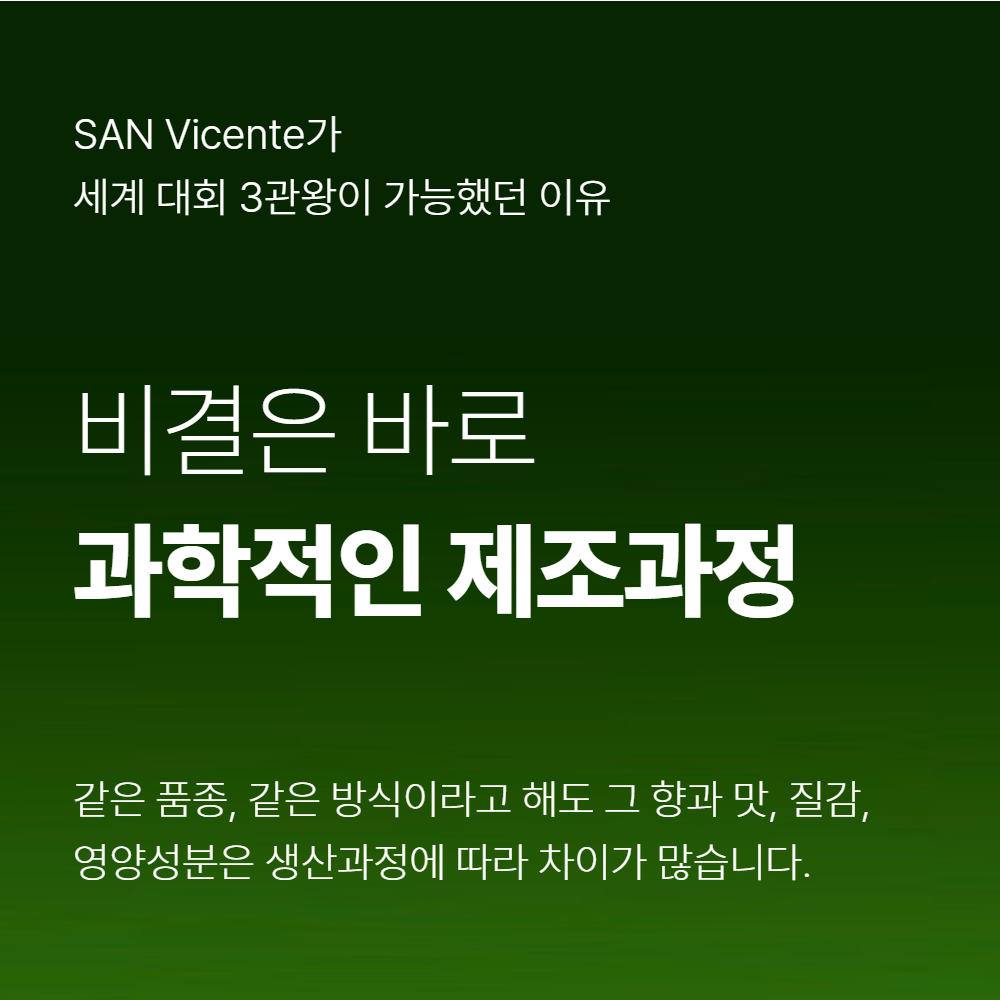 SAN Vicente가
세계 대회 3관왕이 가능했던 이유

비결은 바로
과학적인 제조과정

같은 품종, 같은 방식이라고 해도 그 향과 맛, 질감, 영양성분은 생산과정에 따라 차이가 많습니다.